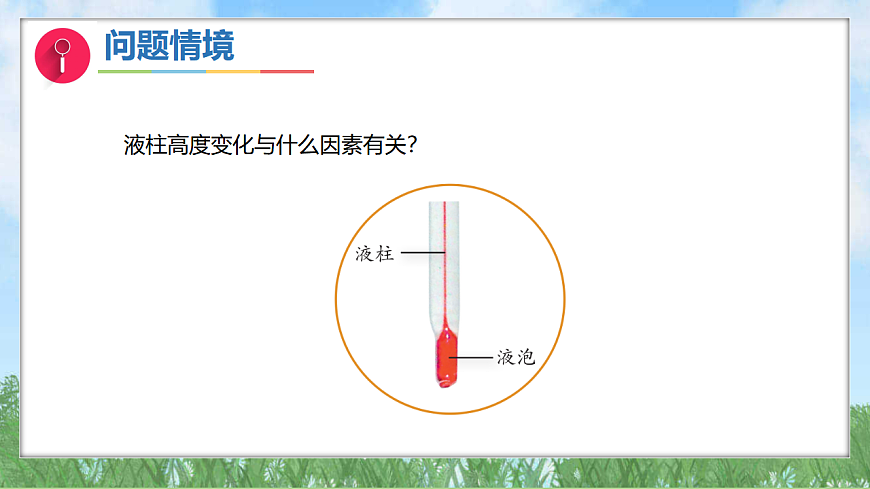 问题情境

液柱高度变化与什么因素有关?

液柱

液泡